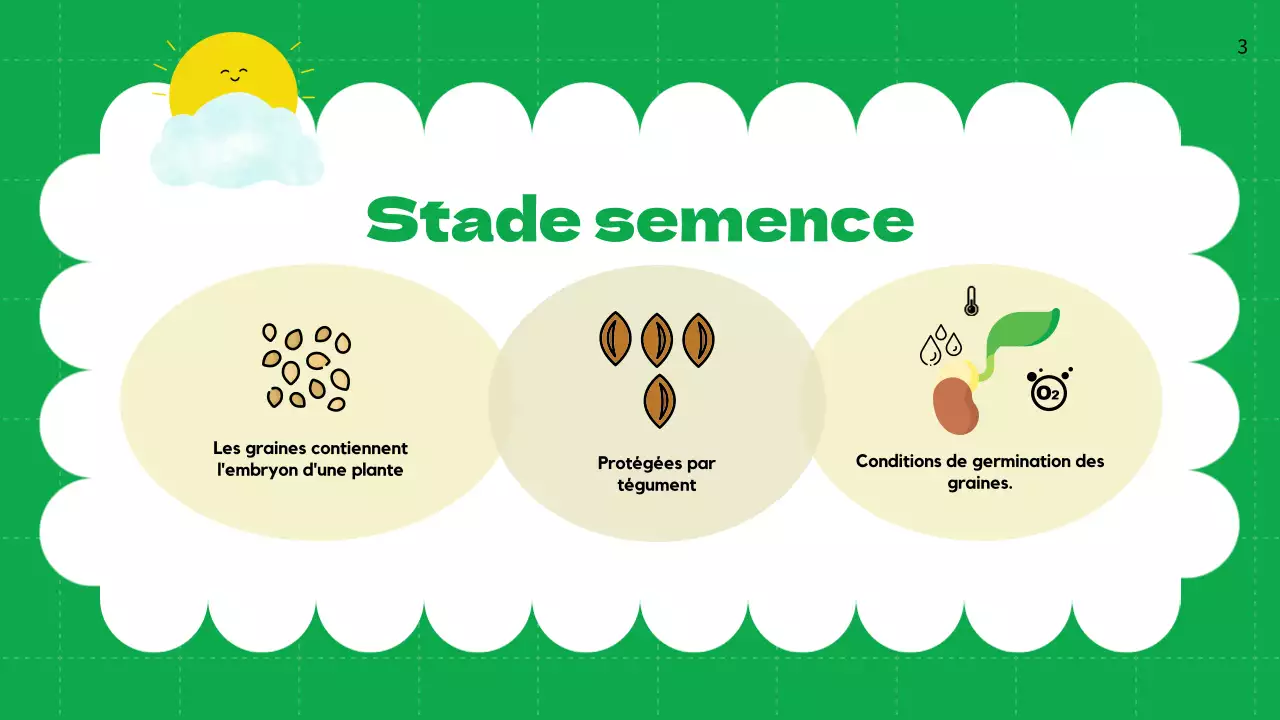 3

Stade semence

Les graines contiennent l'embryon d'une plante

Protégées par tégument

$O_2$

Conditions de germination des graines.